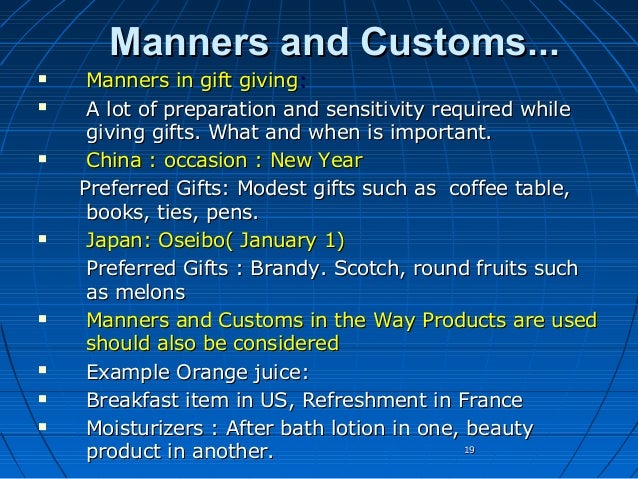 Manners and Customs...

▪ Manners in gift giving:

▪ A lot of preparation and sensitivity required while giving gifts. What and when is important.

▪ China : occasion : New Year

Preferred Gifts: Modest gifts such as coffee table, books, ties, pens.

▪ Japan: Oseibo( January 1)

Preferred Gifts : Brandy. Scotch, round fruits such as melons

▪ Manners and Customs in the Way Products are used should also be considered

▪ Example Orange juice:

▪ Breakfast item in US, Refreshment in France

▪ Moisturizers : After bath lotion in one, beauty product in another.

19